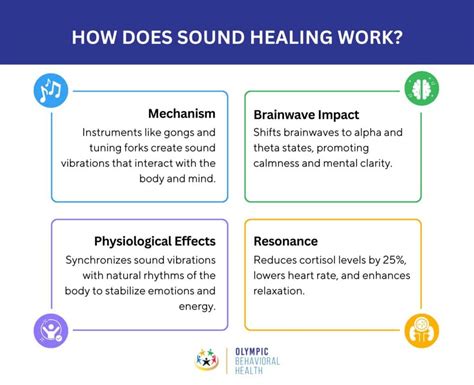 HOW DOES SOUND HEALING WORK?

Mechanism
Instruments like gongs and tuning forks create sound vibrations that interact with the body and mind.

Brainwave Impact
Shifts brainwaves to alpha and theta states, promoting calmness and mental clarity.

Physiological Effects
Synchronizes sound vibrations with natural rhythms of the body to stabilize emotions and energy.

Resonance
Reduces cortisol levels by 25%, lowers heart rate, and enhances relaxation.

OLYMPIC
BEHAVIORAL
HEALTH